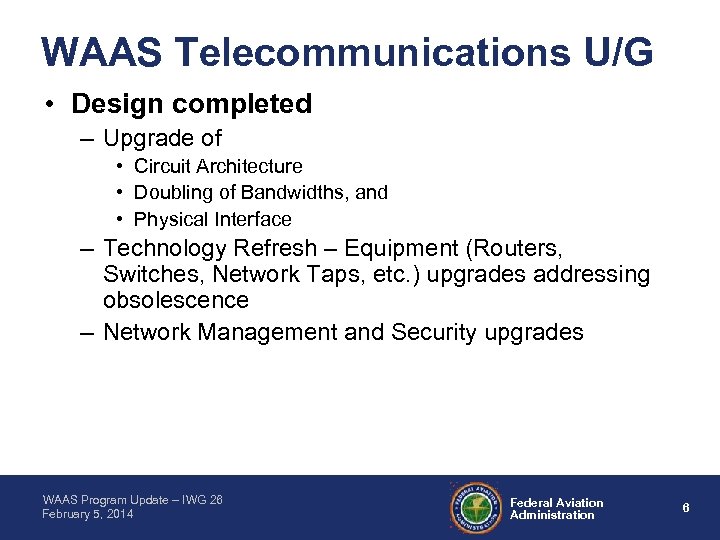 WAAS Telecommunications U/G

• Design completed
– Upgrade of
• Circuit Architecture
• Doubling of Bandwidths, and
• Physical Interface
– Technology Refresh – Equipment (Routers, Switches, Network Taps, etc.) upgrades addressing obsolescence
– Network Management and Security upgrades

WAAS Program Update – IWG 26
February 5, 2014

FEDERAL AVIATION ADMINISTRATION

Federal Aviation Administration

6